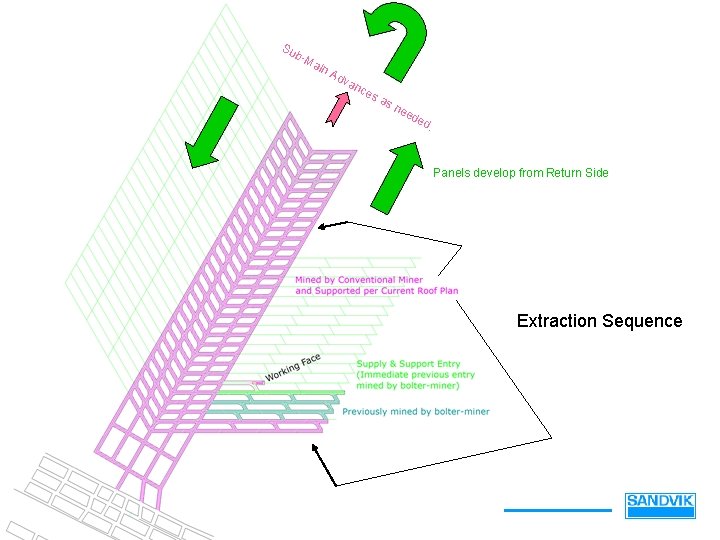 Sub-Main Advances as needed.

Panels develop from Return Side

Mined by Conventional Miner and Supported per Current Roof Plan

Extraction Sequence

Working Face

Supply & Support Entry (Immediate previous entry mined by bolter-miner)

Previously mined by bolter-miner

SANDVIK